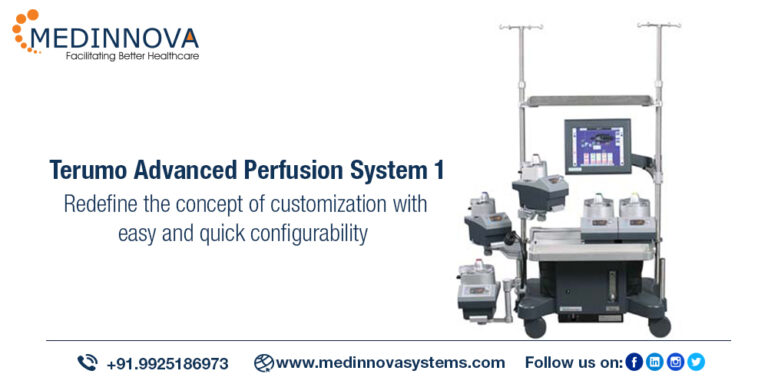 MEDINNOVA
Facilitating Better Healthcare

Terumo Advanced Perfusion System 1
Redefine the concept of customization with easy and quick configurability

+91.9925186973 www.medinnovasystems.com Follow us on: